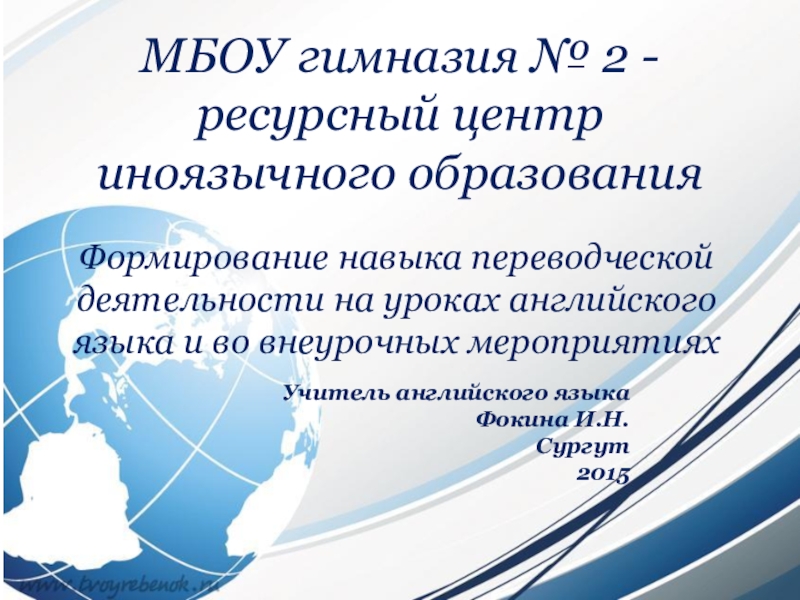 МБОУ гимназия № 2 - ресурсный центр иноязычного образования

Формирование навыка переводческой деятельности на уроках английского языка и во внеурочных мероприятиях

Учитель английского языка
Фокина И.Н.
Сургут
2015

www.tvoyrebenok.ru